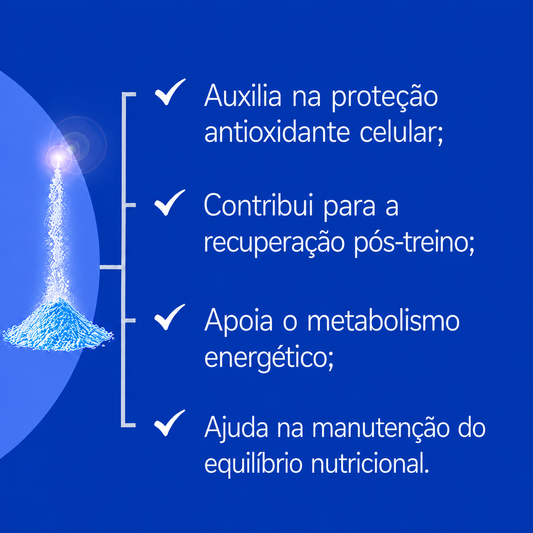 ✓ Auxilia na proteção antioxidante celular;

✓ Contribui para a recuperação pós-treino;

✓ Apoia o metabolismo energético;

✓ Ajuda na manutenção do equilíbrio nutricional.